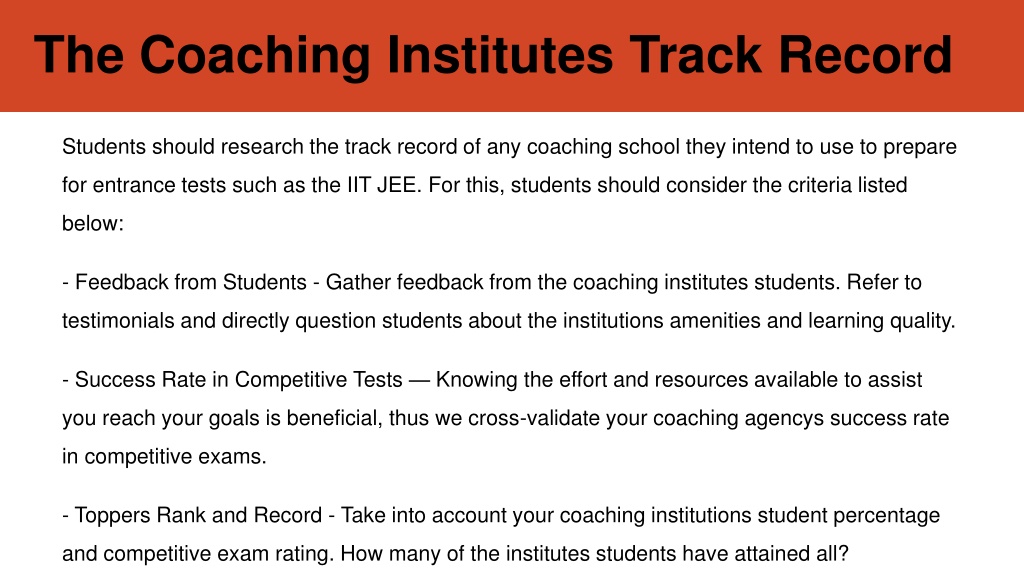 The Coaching Institutes Track Record

Students should research the track record of any coaching school they intend to use to prepare for entrance tests such as the IIT JEE. For this, students should consider the criteria listed below:

- Feedback from Students - Gather feedback from the coaching institutes students. Refer to testimonials and directly question students about the institutions amenities and learning quality.

- Success Rate in Competitive Tests — Knowing the effort and resources available to assist you reach your goals is beneficial, thus we cross-validate your coaching agencys success rate in competitive exams.

- Toppers Rank and Record - Take into account your coaching institutions student percentage and competitive exam rating. How many of the institutes students have attained all?